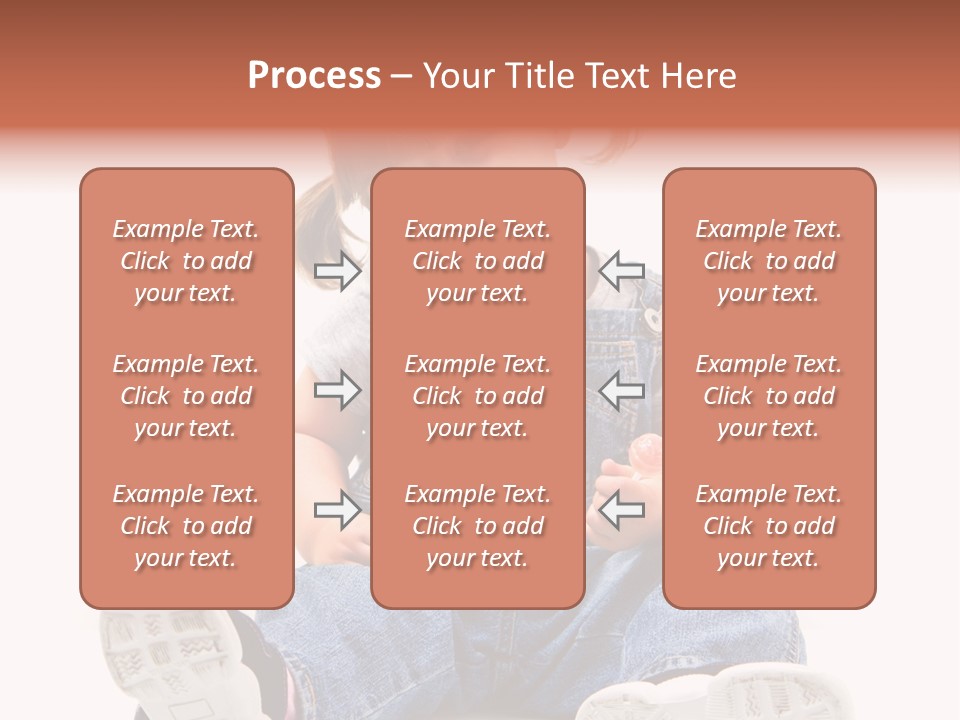 Process – Your Title Text Here

Example Text. Click to add your text.

Example Text. Click to add your text.

Example Text. Click to add your text.

Example Text. Click to add your text.

Example Text. Click to add your text.

Example Text. Click to add your text.

Example Text. Click to add your text.

Example Text. Click to add your text.

Example Text. Click to add your text.